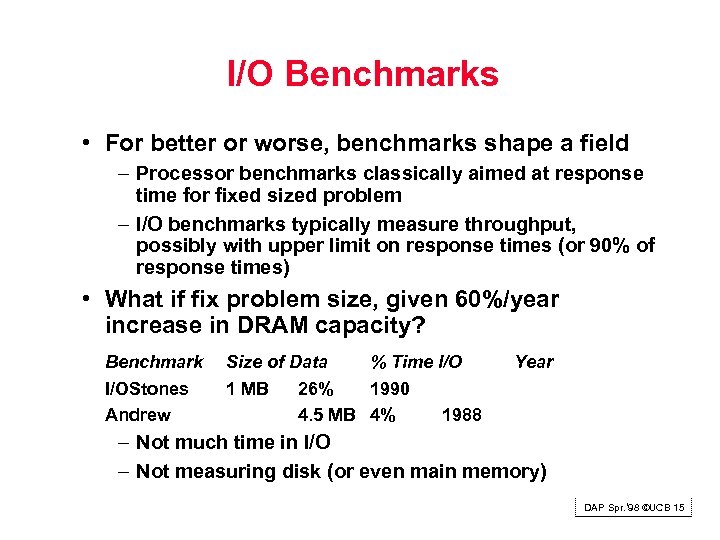 I/O Benchmarks

• For better or worse, benchmarks shape a field
– Processor benchmarks classically aimed at response time for fixed sized problem
– I/O benchmarks typically measure throughput, possibly with upper limit on response times (or 90% of response times)

• What if fix problem size, given 60%/year increase in DRAM capacity?

| Benchmark | Size of Data | % Time I/O | Year |
|---|---|---|---|
| I/OStones | 1 MB | 26% | 1990 |
| Andrew | 4.5 MB | 4% | 1988 |

– Not much time in I/O
– Not measuring disk (or even main memory)

DAP Spr.'98 ©UCB 15